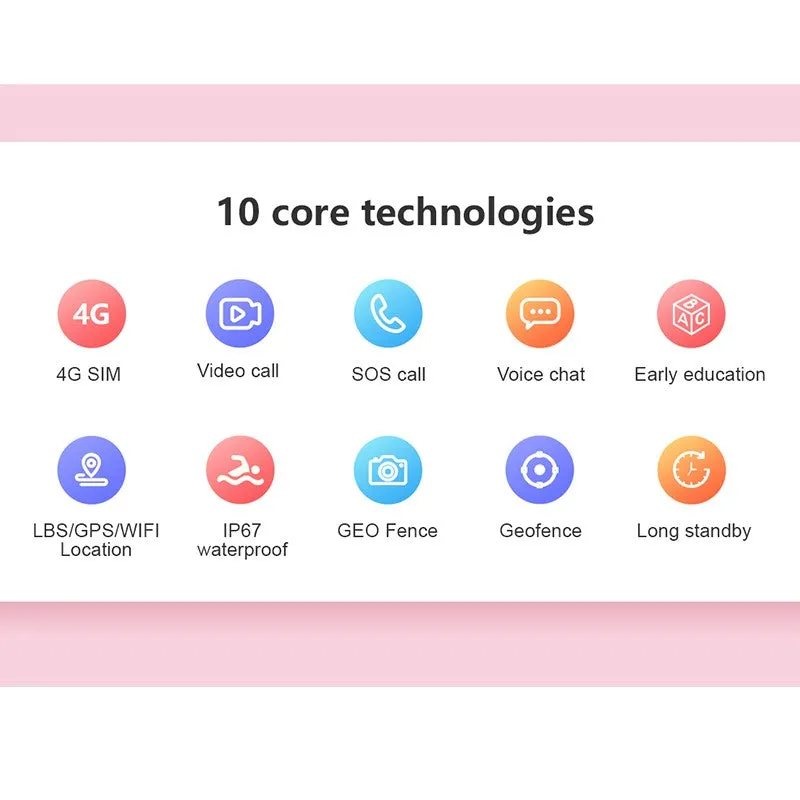 10 core technologies

4G

4G SIM

Video call

SOS call

Voice chat

B A C

Early education

LBS/GPS/WIFI Location

IP67 waterproof

GEO Fence

Geofence

Long standby